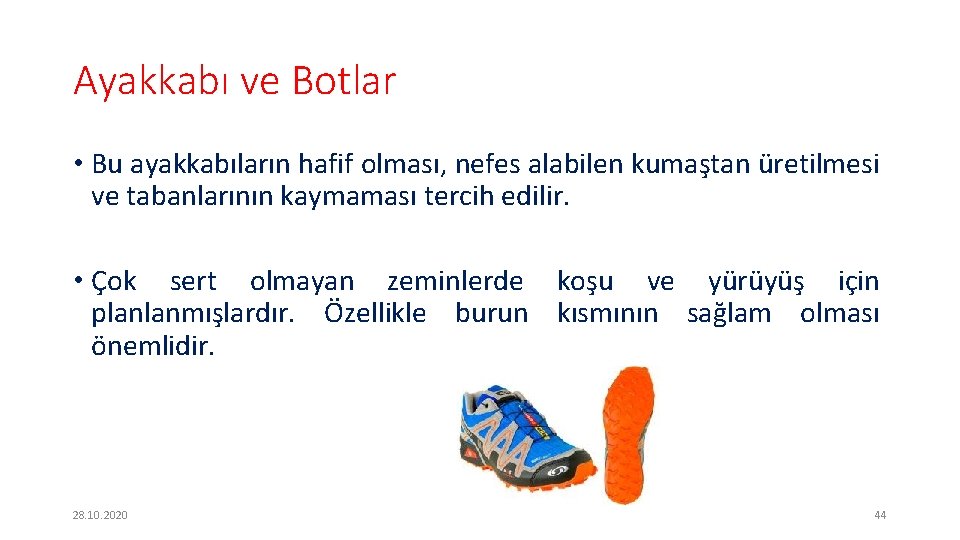 Ayakkabı ve Botlar

• Bu ayakkabıların hafif olması, nefes alabilen kumaştan üretilmesi ve tabanlarının kaymaması tercih edilir.

• Çok sert olmayan zeminlerde koşu ve yürüyüş için planlanmışlardır. Özellikle burun kısmının sağlam olması önemlidir.

28.10.2020

44